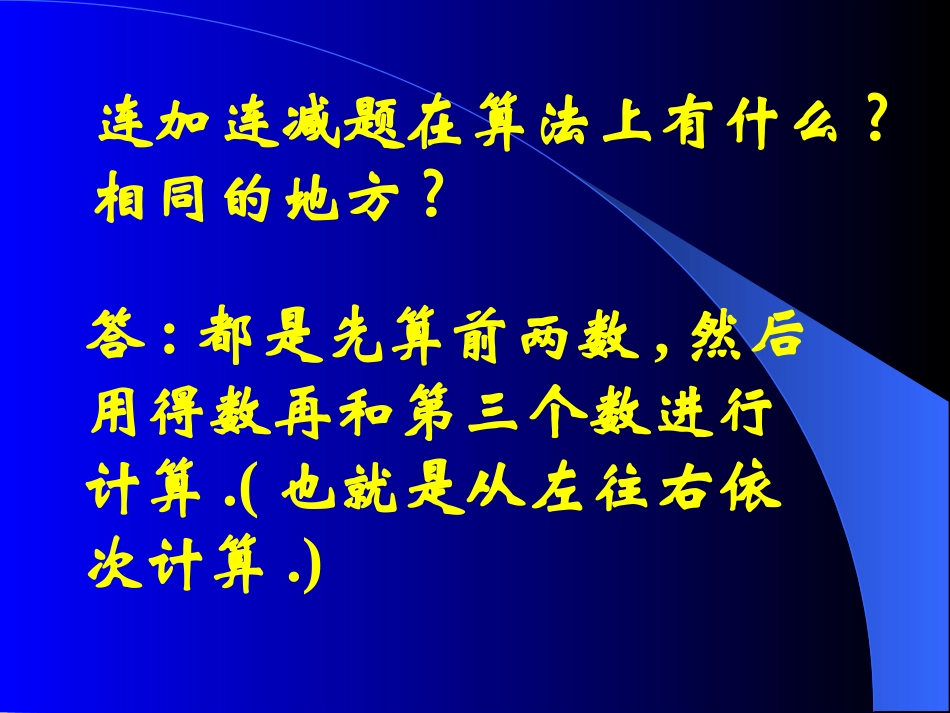 连加连减题在算法上有什么？相同的地方？

答：都是先算前两数，然后用得数再和第三个数进行计算.(也就是从左往右依次计算.)